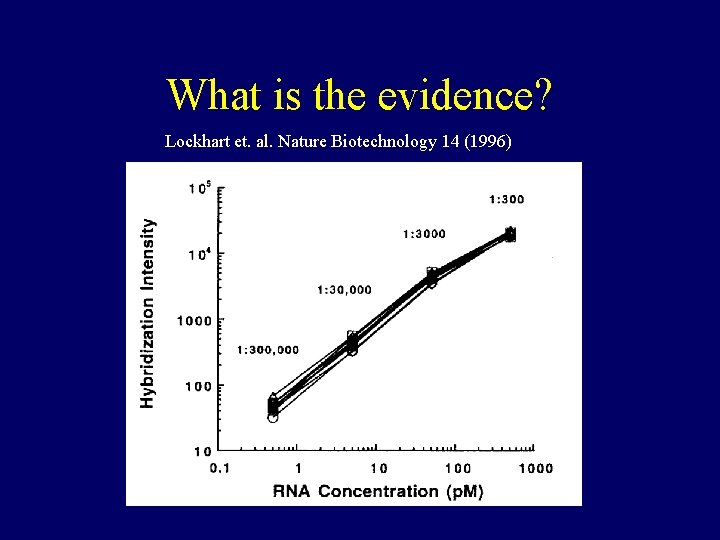 What is the evidence?

Lockhart et. al. Nature Biotechnology 14 (1996)

Hybridization Intensity

$10^5$
$10^4$
1000
100
10

1:300
1:3000
1:30,000
1:300,000

0.1
1
10
100
1000

RNA Concentration (pM)